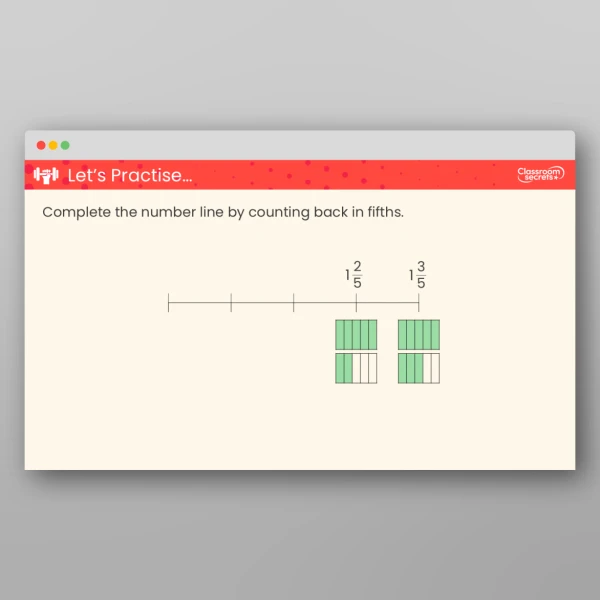 Let's Practise...

Classroom secrets

Complete the number line by counting back in fifths.

$1\frac{2}{5}$ $1\frac{3}{5}$